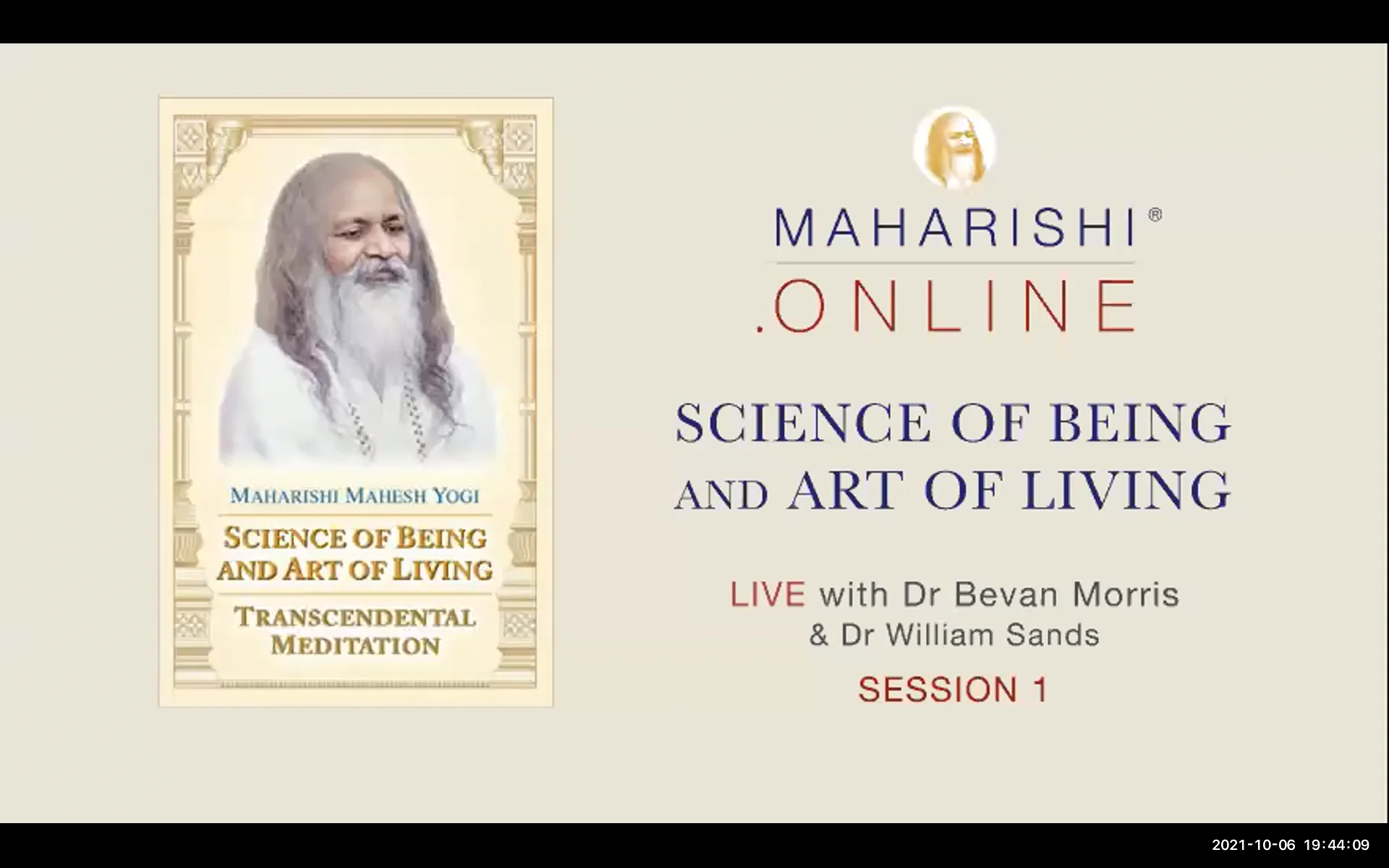 MAHARISHI MAHESH YOGI

SCIENCE OF BEING AND ART OF LIVING

TRANSCENDENTAL MEDITATION

MAHARISHI®
.ONLINE

SCIENCE OF BEING AND ART OF LIVING

LIVE with Dr Bevan Morris & Dr William Sands

SESSION 1

2021-10-06 19:44:09